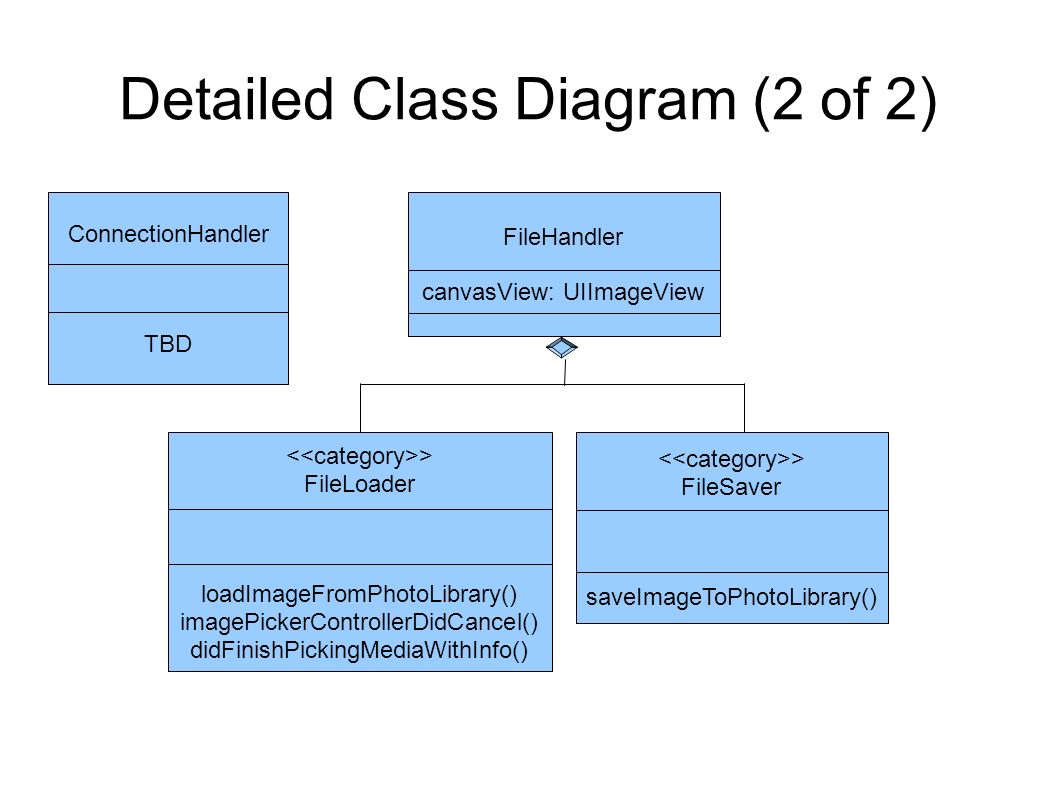 Detailed Class Diagram (2 of 2)

ConnectionHandler

TBD

FileHandler

canvasView: UIImageView

<<category>>
FileLoader

loadImageFromPhotoLibrary()
imagePickerControllerDidCancel()
didFinishPickingMediaWithInfo()

<<category>>
FileSaver

saveImageToPhotoLibrary()